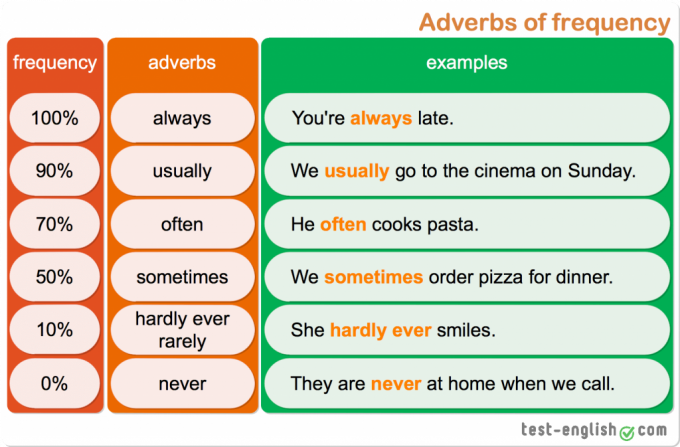 Adverbs of frequency

| frequency | adverbs | examples |
|---|---|---|
| 100% | always | You're always late. |
| 90% | usually | We usually go to the cinema on Sunday. |
| 70% | often | He often cooks pasta. |
| 50% | sometimes | We sometimes order pizza for dinner. |
| 10% | hardly ever rarely | She hardly ever smiles. |
| 0% | never | They are never at home when we call. |

test-english.com